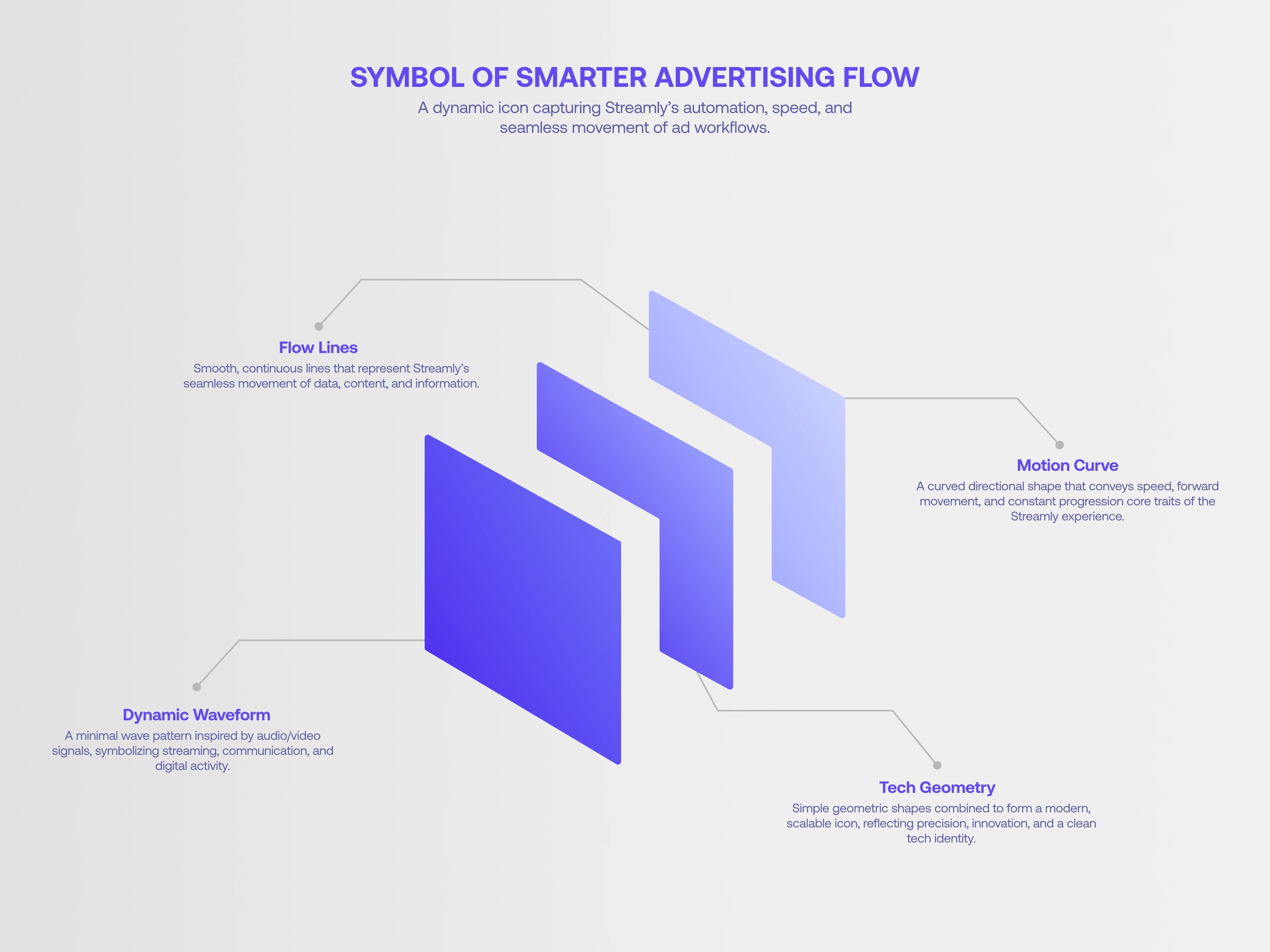 SYMBOL OF SMARTER ADVERTISING FLOW

A dynamic icon capturing Streamly's automation, speed, and seamless movement of ad workflows.

Flow Lines

Smooth, continuous lines that represent Streamly's seamless movement of data, content, and information.

Motion Curve

A curved directional shape that conveys speed, forward movement, and constant progression core traits of the Streamly experience.

Dynamic Waveform

A minimal wave pattern inspired by audio/video signals, symbolizing streaming, communication, and digital activity.

Tech Geometry

Simple geometric shapes combined to form a modern, scalable icon, reflecting precision, innovation, and a clean tech identity.